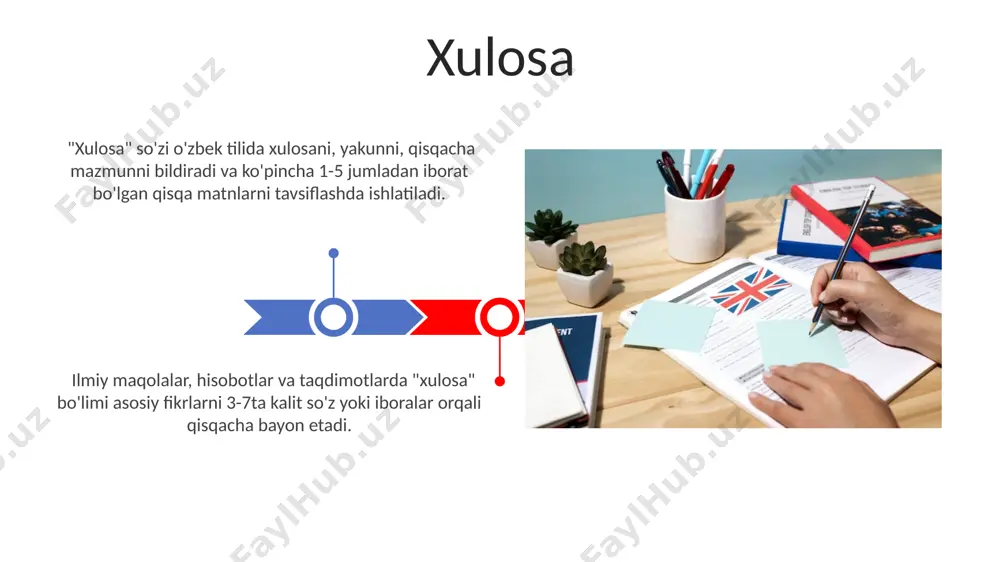 Xulosa

"Xulosa" so'zi o'zbek tilida xulosani, yakunni, qisqacha mazmunni bildiradi va ko'pincha 1-5 jumladan iborat bo'lgan qisqa matnlarni tavsiflashda ishlatiladi.

Ilmiy maqolalar, hisobotlar va taqdimotlarda "xulosa" bo'limi asosiy fikrlarni 3-7ta kalit so'z yoki iboralar orqali qisqacha bayon etadi.

FaylHub.uz FaylHub.uz FaylHub.uz FaylHub.uz FaylHub.uz FaylHub.uz